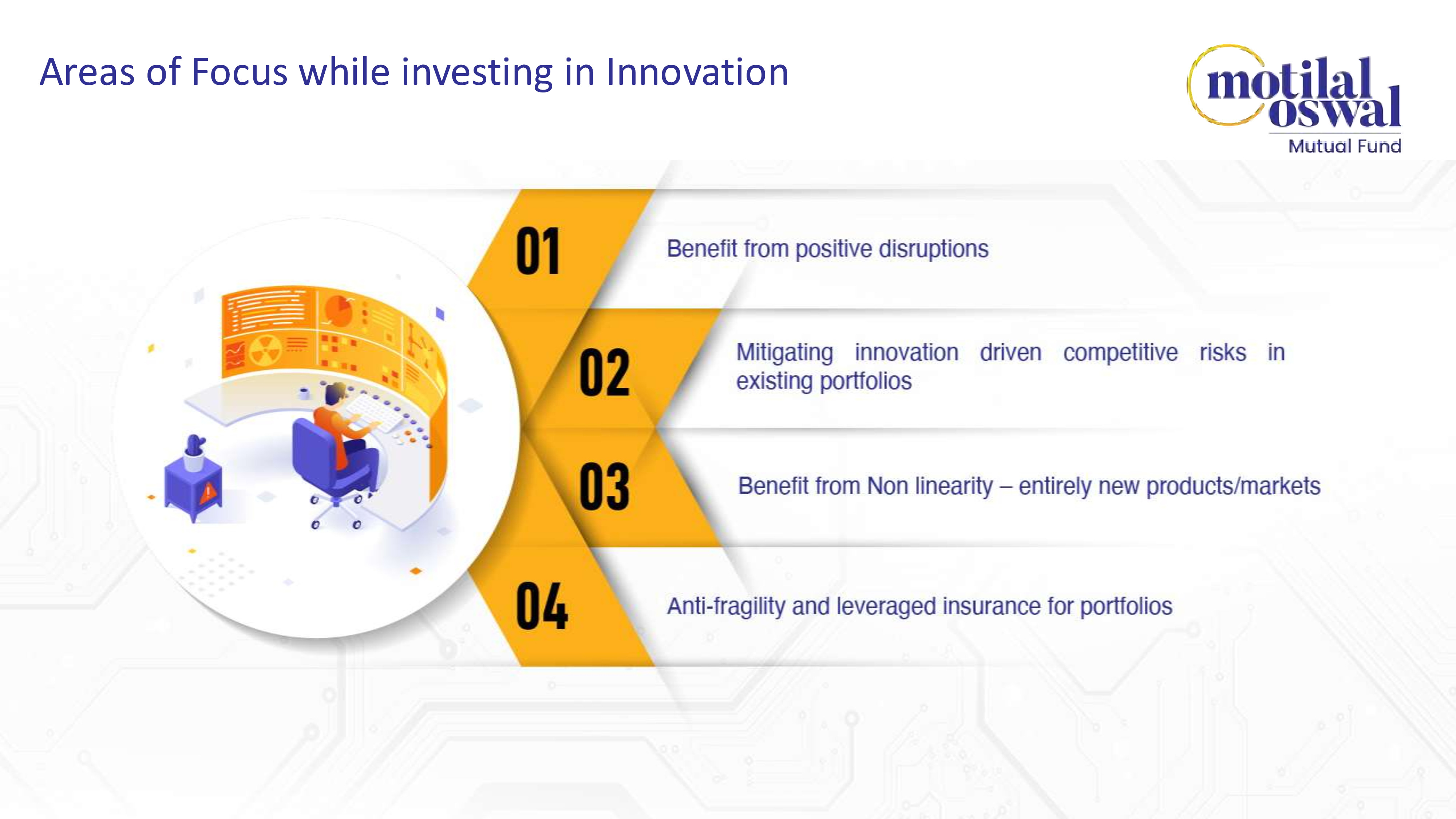 Areas of Focus while investing in Innovation

motilal oswal
Mutual Fund

01
Benefit from positive disruptions

02
Mitigating innovation driven competitive risks in existing portfolios

03
Benefit from Non linearity – entirely new products/markets

04
Anti-fragility and leveraged insurance for portfolios